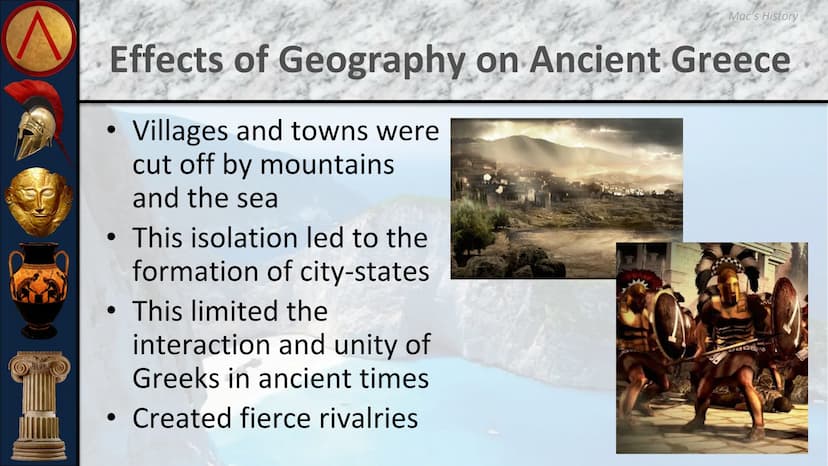 Mac's History

Effects of Geography on Ancient Greece

• Villages and towns were cut off by mountains and the sea
• This isolation led to the formation of city-states
• This limited the interaction and unity of Greeks in ancient times
• Created fierce rivalries